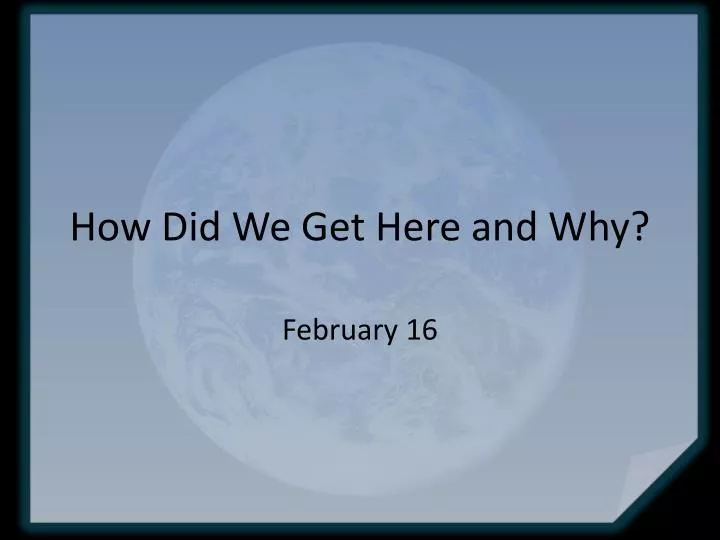 How Did We Get Here and Why?

February 16